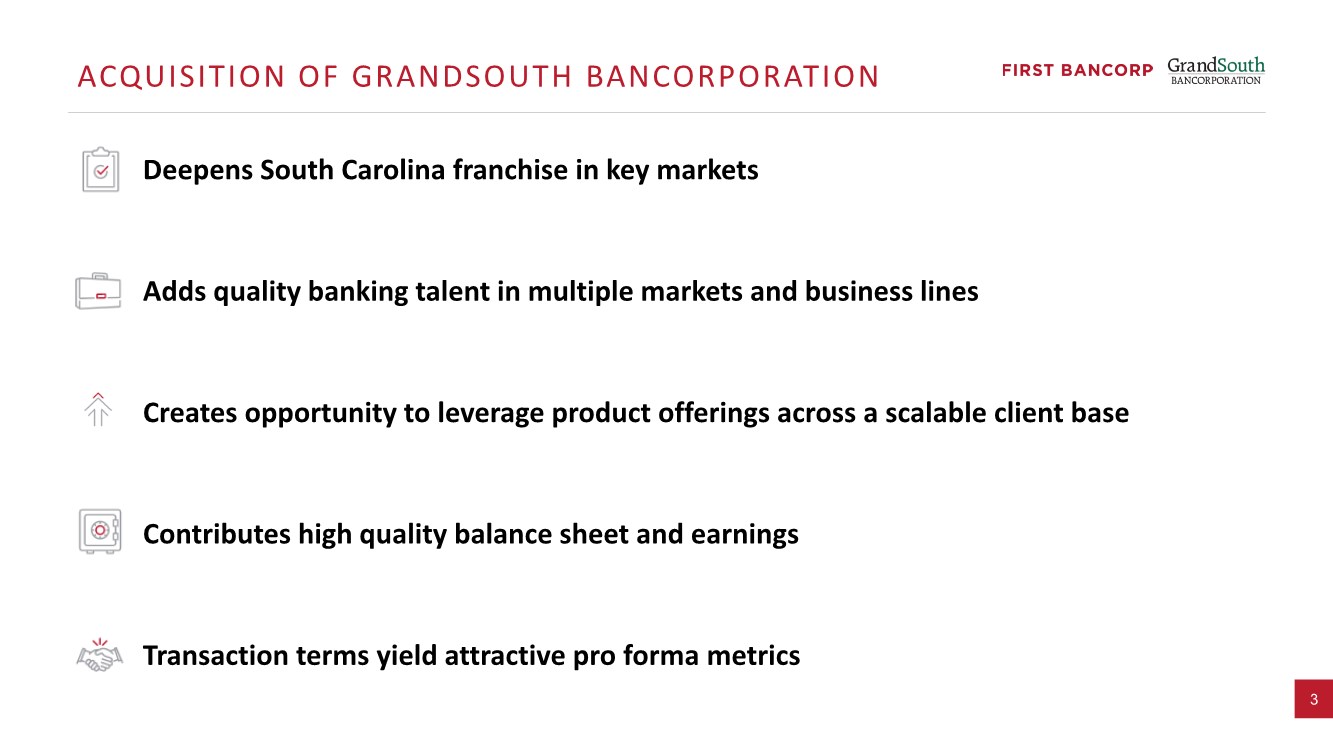 ACQUISITION OF GRANDSOUTH BANCORPORATION

FIRST BANCORP GrandSouth BANCORPORATION

Deepens South Carolina franchise in key markets

Adds quality banking talent in multiple markets and business lines

Creates opportunity to leverage product offerings across a scalable client base

Contributes high quality balance sheet and earnings

Transaction terms yield attractive pro forma metrics

3